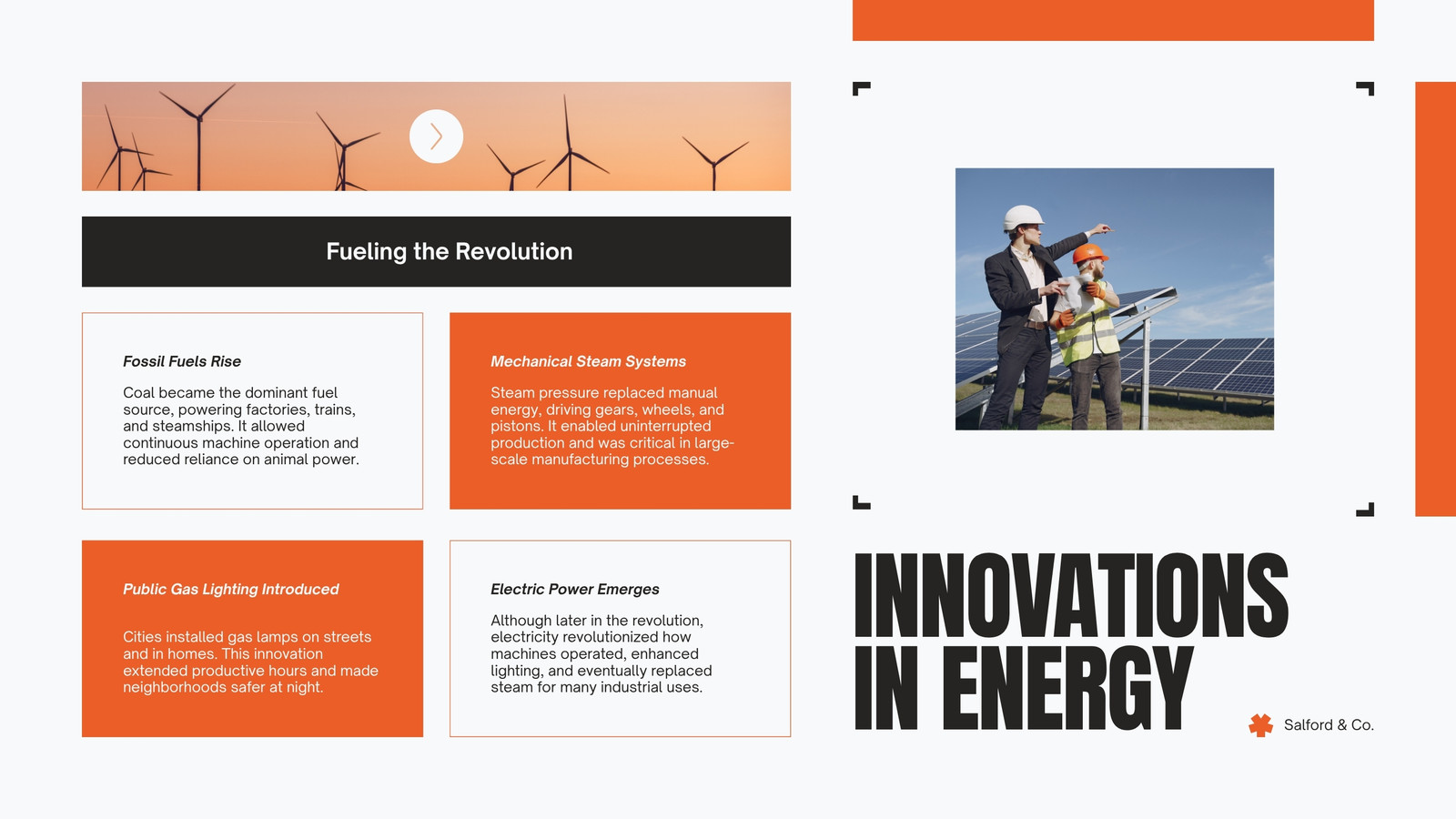 Fueling the Revolution

Fossil Fuels Rise

Coal became the dominant fuel source, powering factories, trains, and steamships. It allowed continuous machine operation and reduced reliance on animal power.

Mechanical Steam Systems

Steam pressure replaced manual energy, driving gears, wheels, and pistons. It enabled uninterrupted production and was critical in large-scale manufacturing processes.

Public Gas Lighting Introduced

Cities installed gas lamps on streets and in homes. This innovation extended productive hours and made neighborhoods safer at night.

Electric Power Emerges

Although later in the revolution, electricity revolutionized how machines operated, enhanced lighting, and eventually replaced steam for many industrial uses.

INNOVATIONS IN ENERGY

Salford & Co.